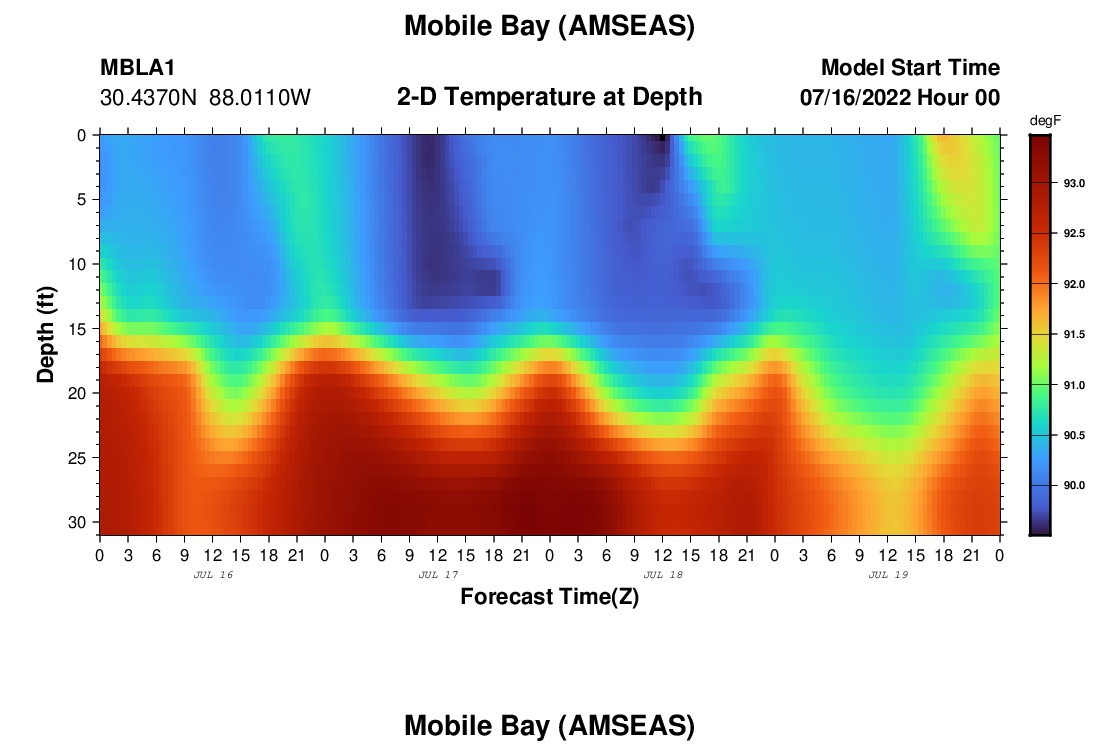 Mobile Bay (AMSEAS)

MBLA1
30.4370N 88.0110W

2-D Temperature at Depth

Model Start Time
07/16/2022 Hour 00

degF
93.0
92.5
92.0
91.5
91.0
90.5
90.0

Depth (ft)
0
5
10
15
20
25
30

0 3 6 9 12 15 18 21 0 3 6 9 12 15 18 21 0 3 6 9 12 15 18 21 0 3 6 9 12 15 18 21 0
JUL 16
JUL 17
JUL 18
JUL 19

Forecast Time(Z)

Mobile Bay (AMSEAS)